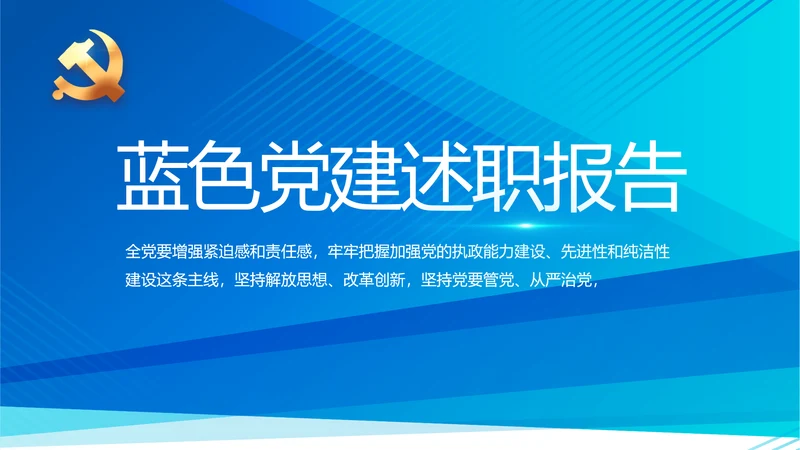 蓝色党建述职报告

全党要增强紧迫感和责任感，牢牢把握加强党的执政能力建设、先进性和纯洁性建设这条主线，坚持解放思想、改革创新，坚持党要管党、从严治党，